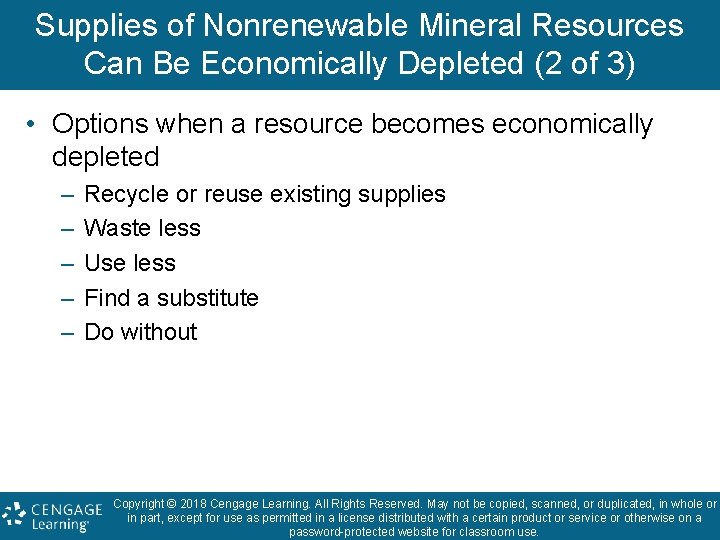 Supplies of Nonrenewable Mineral Resources Can Be Economically Depleted (2 of 3)

• Options when a resource becomes economically depleted
– Recycle or reuse existing supplies
– Waste less
– Use less
– Find a substitute
– Do without

CENGAGE Learning®

Copyright © 2018 Cengage Learning. All Rights Reserved. May not be copied, scanned, or duplicated, in whole or in part, except for use as permitted in a license distributed with a certain product or service or otherwise on a password-protected website for classroom use.